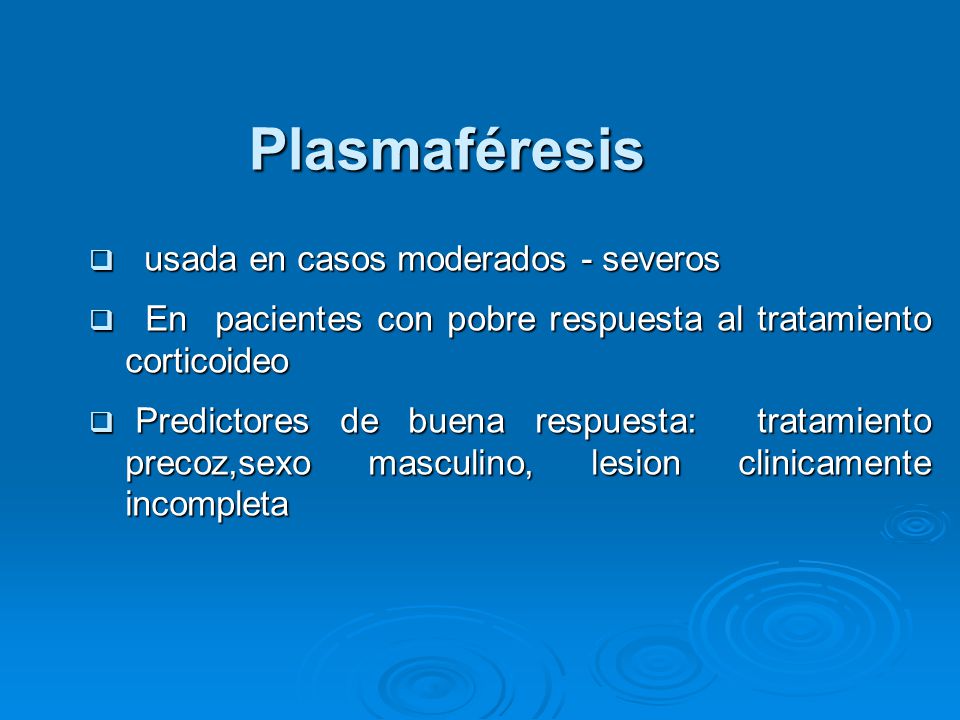 Plasmaféresis

❑ usada en casos moderados - severos

❑ En pacientes con pobre respuesta al tratamiento corticoideo

❑ Predictores de buena respuesta: tratamiento precoz,sexo masculino, lesion clinicamente incompleta